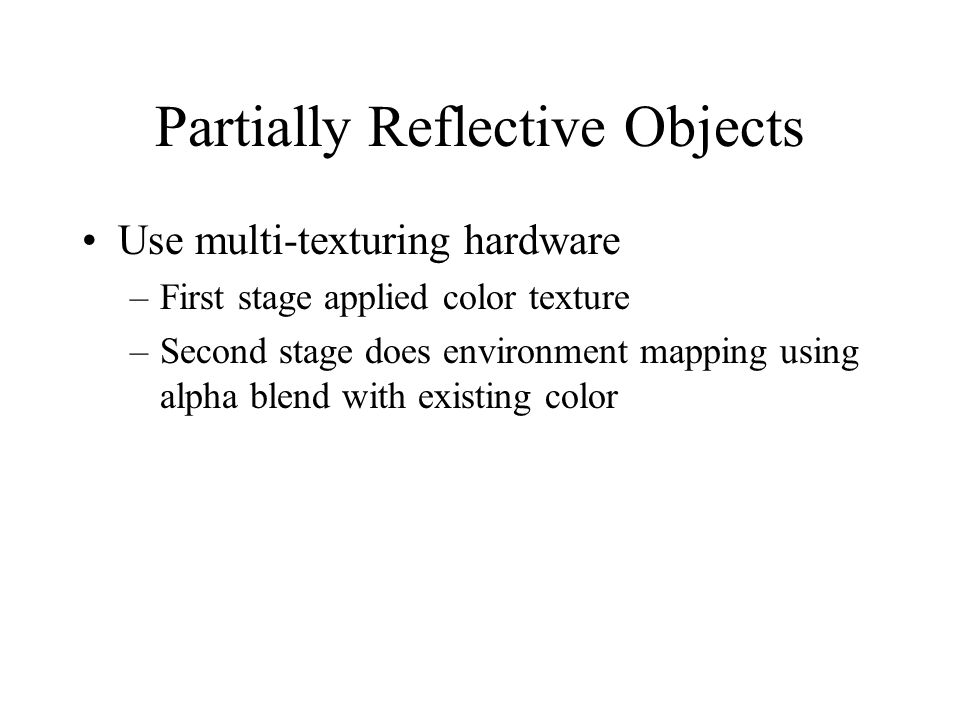 Partially Reflective Objects

• Use multi-texturing hardware
  – First stage applied color texture
  – Second stage does environment mapping using alpha blend with existing color